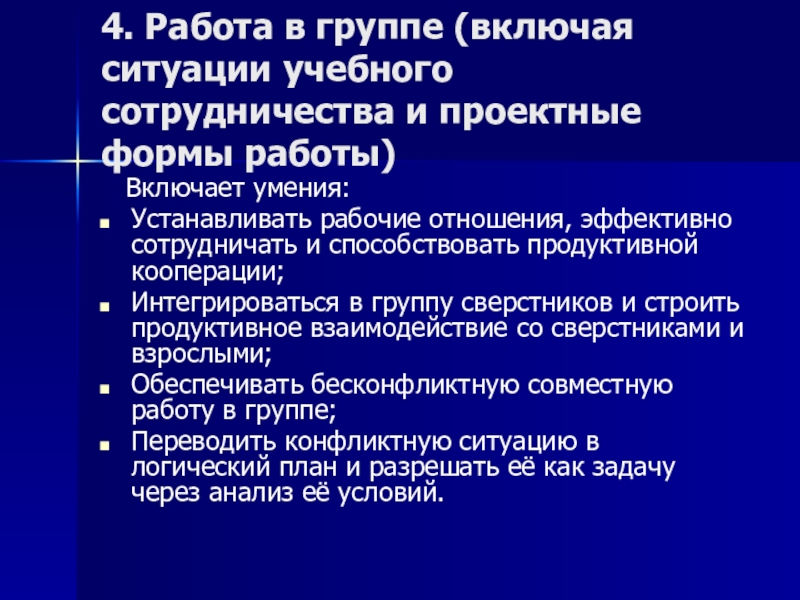 4. Работа в группе (включая ситуации учебного сотрудничества и проектные формы работы)

Включает умения:

- Устанавливать рабочие отношения, эффективно сотрудничать и способствовать продуктивной кооперации;
- Интегрироваться в группу сверстников и строить продуктивное взаимодействие со сверстниками и взрослыми;
- Обеспечивать бесконфликтную совместную работу в группе;
- Переводить конфликтную ситуацию в логический план и разрешать её как задачу через анализ её условий.